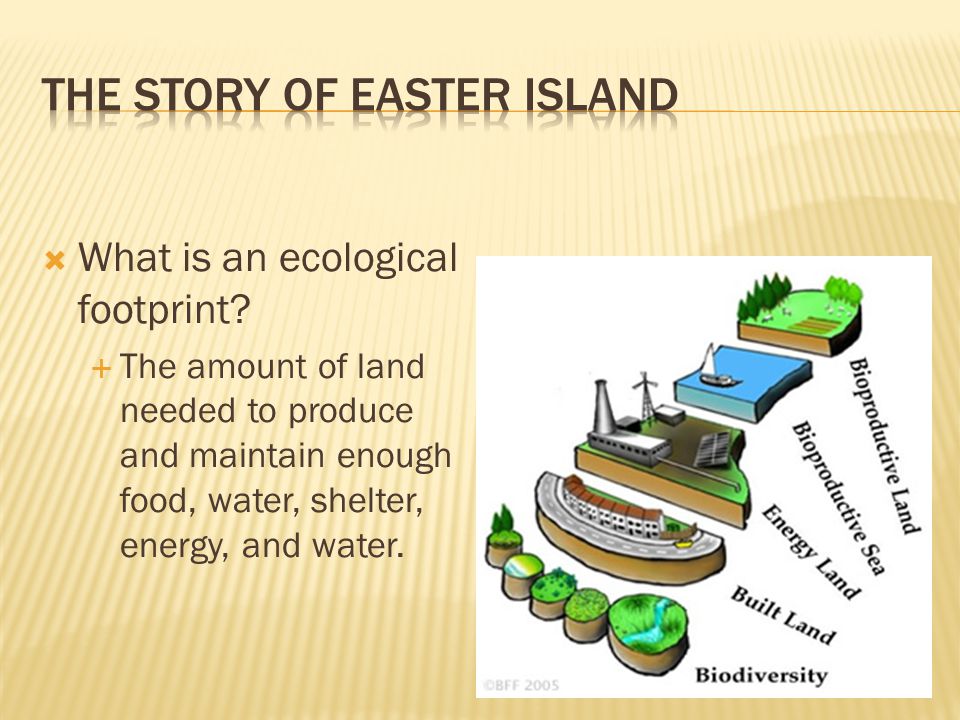 THE STORY OF EASTER ISLAND

What is an ecological footprint?

The amount of land needed to produce and maintain enough food, water, shelter, energy, and water.

Bioproductive Land
Bioproductive Sea
Energy Land
Built Land
Biodiversity
©BFF 2005